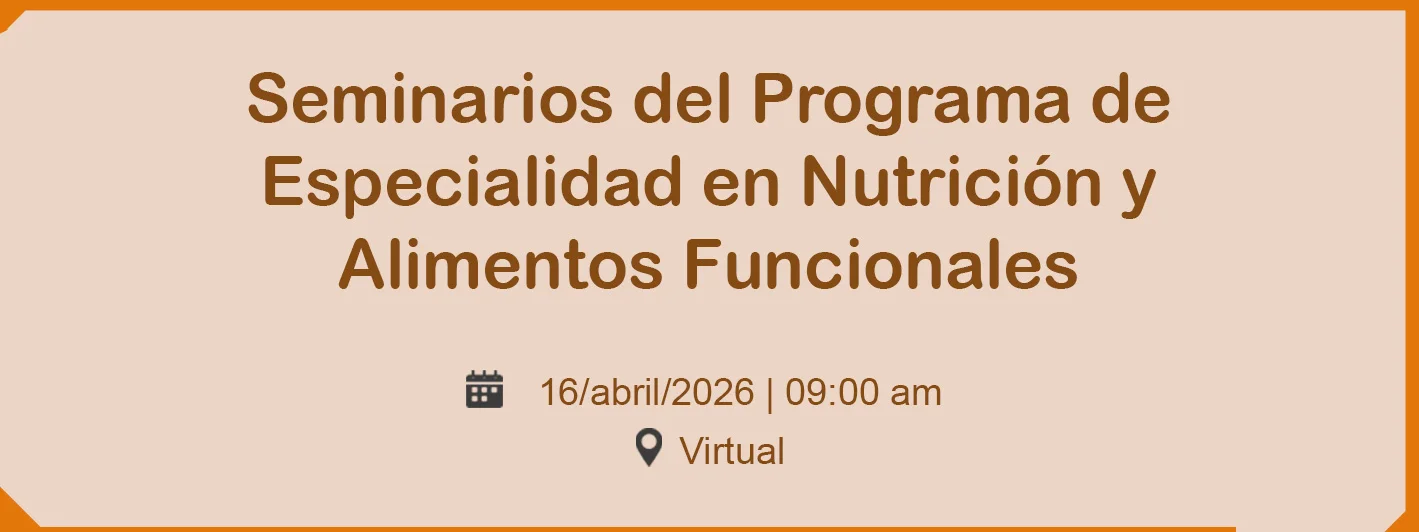 Seminarios del Programa de Especialidad en Nutrición y Alimentos Funcionales

16/abril/2026 | 09:00 am
Virtual